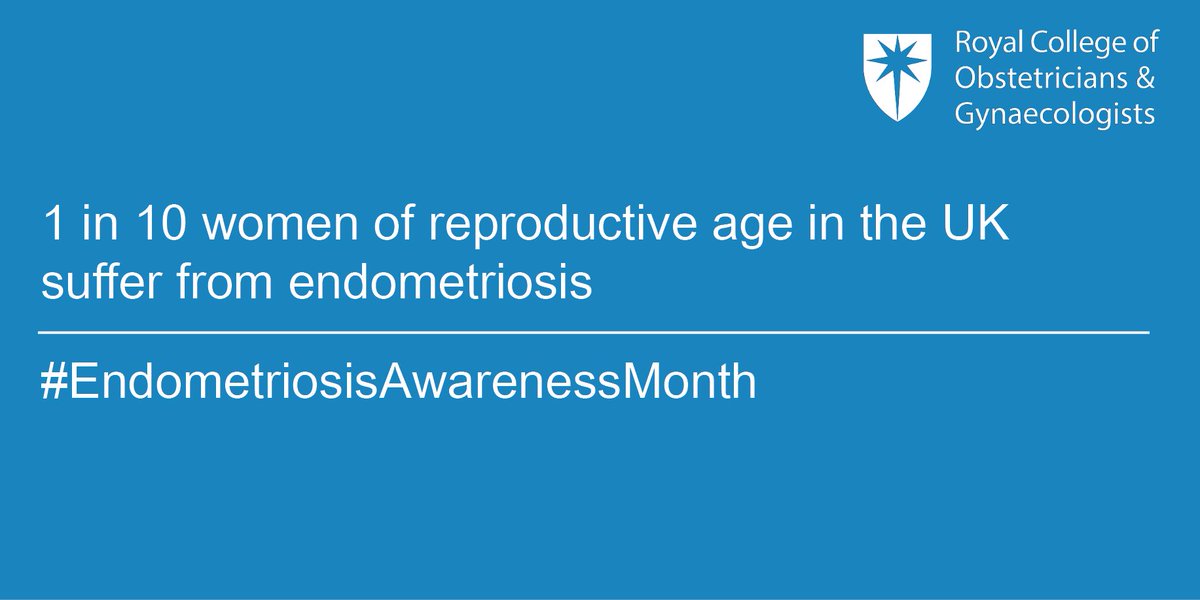 Royal College of Obstetricians & Gynaecologists

1 in 10 women of reproductive age in the UK suffer from endometriosis

#EndometriosisAwarenessMonth